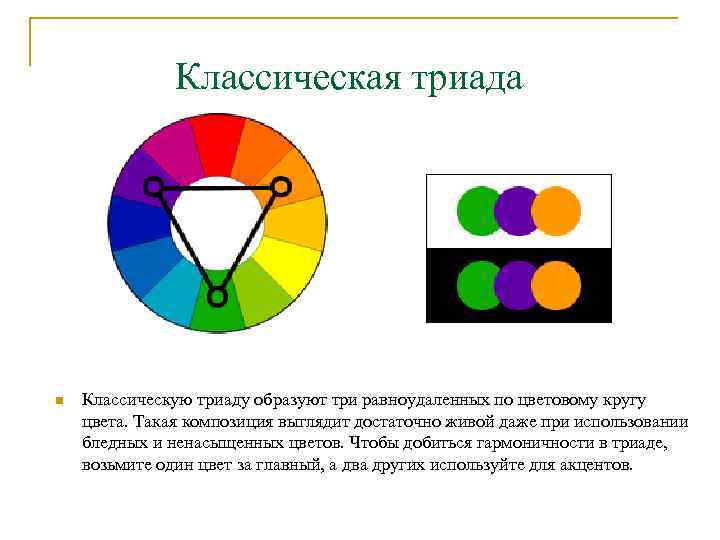 Классическая триада

Классическую триаду образуют три равноудаленных по цветовому кругу цвета. Такая композиция выглядит достаточно живой даже при использовании бледных и ненасыщенных цветов. Чтобы добиться гармоничности в триаде, возьмите один цвет за главный, а два других используйте для акцентов.